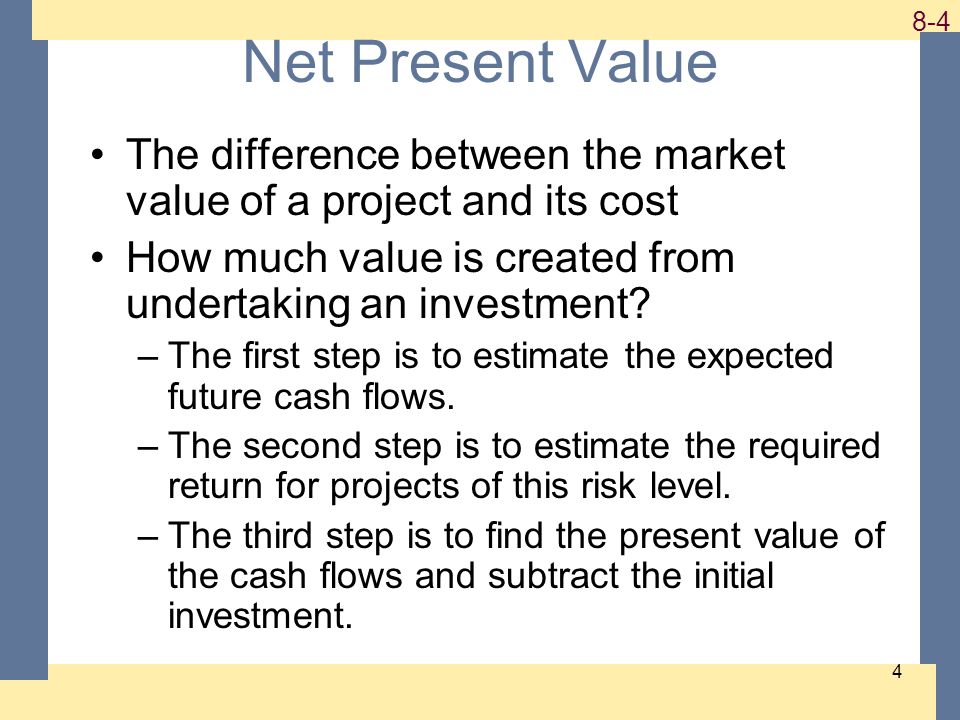 8-4

Net Present Value

• The difference between the market value of a project and its cost
• How much value is created from undertaking an investment?
– The first step is to estimate the expected future cash flows.
– The second step is to estimate the required return for projects of this risk level.
– The third step is to find the present value of the cash flows and subtract the initial investment.

4